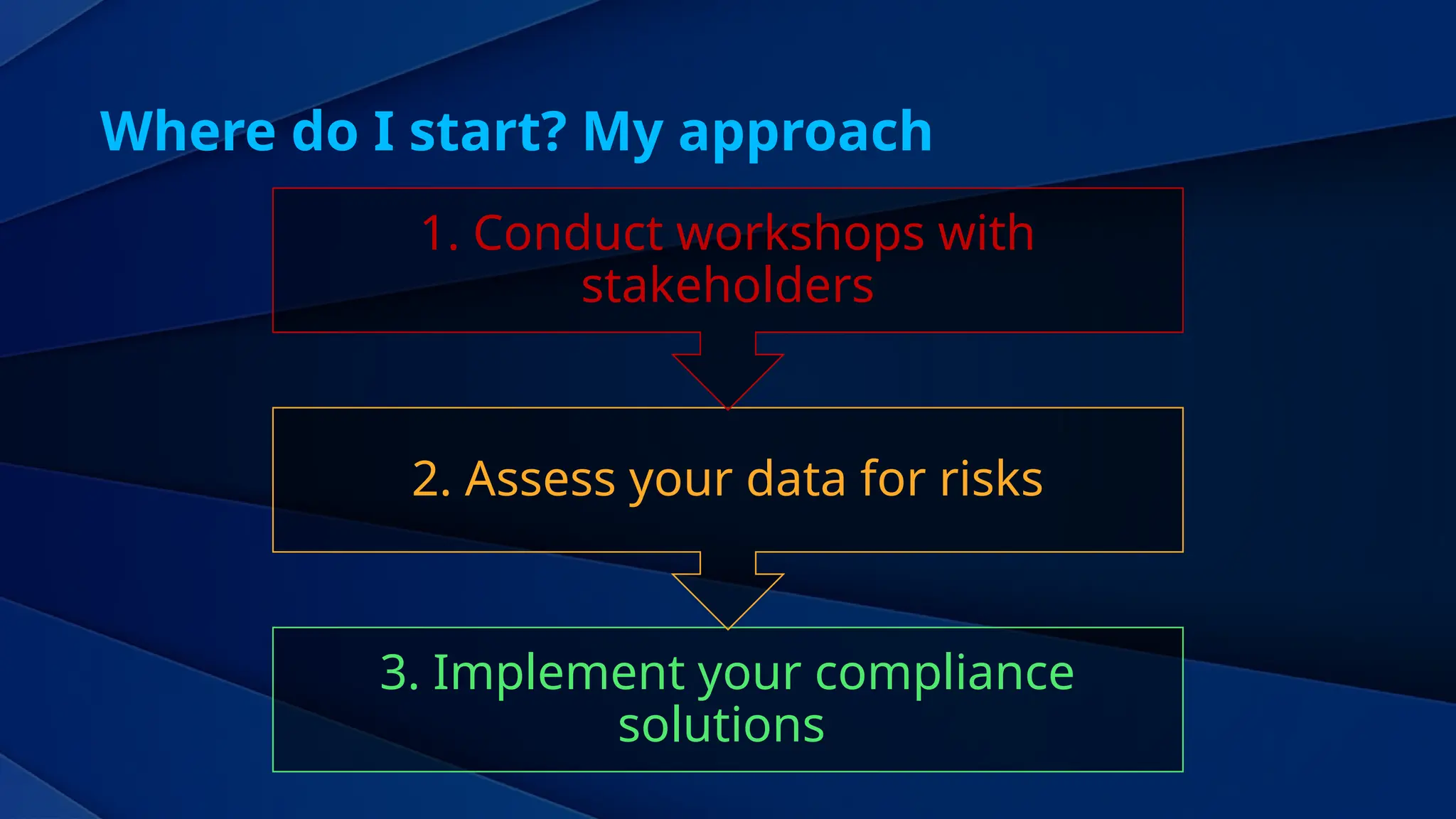 Where do I start? My approach

1. Conduct workshops with stakeholders

2. Assess your data for risks

3. Implement your compliance solutions